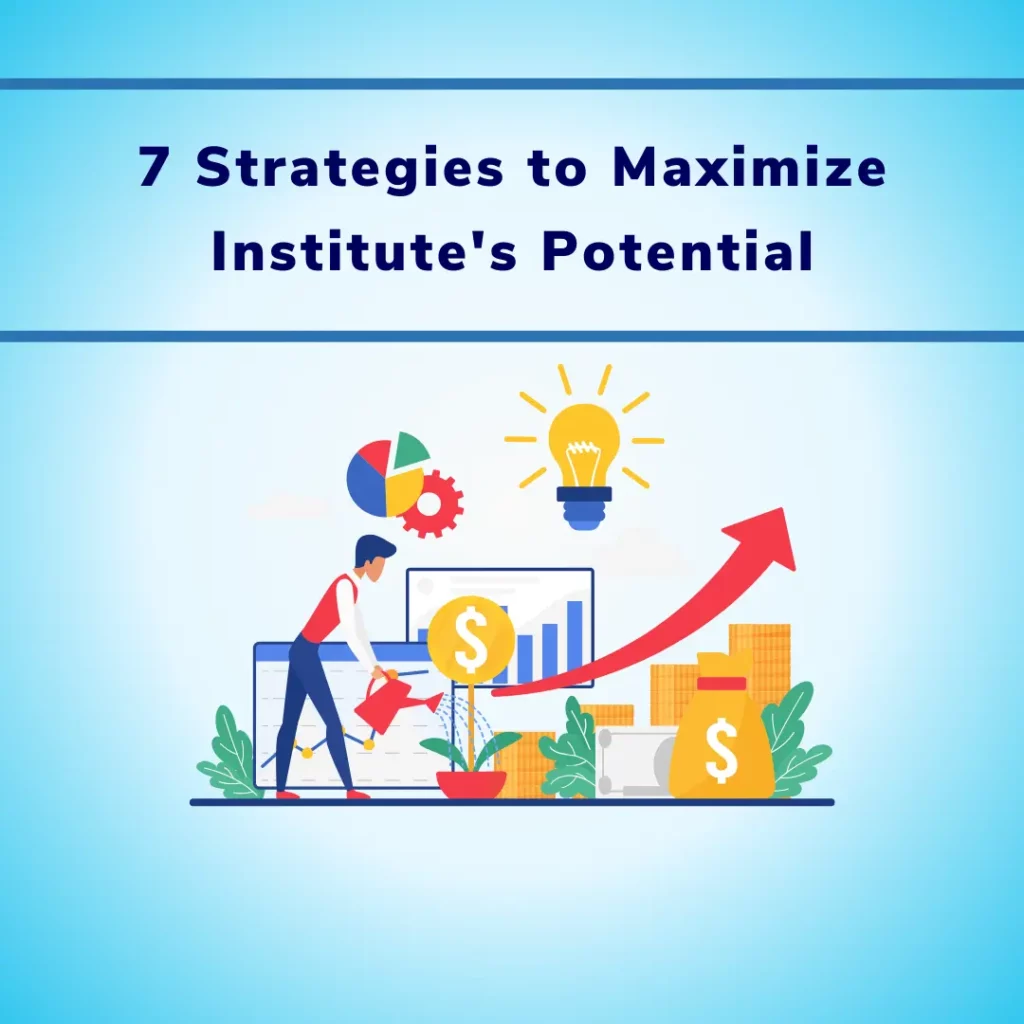 7 Strategies to Maximize Institute's Potential

$

$